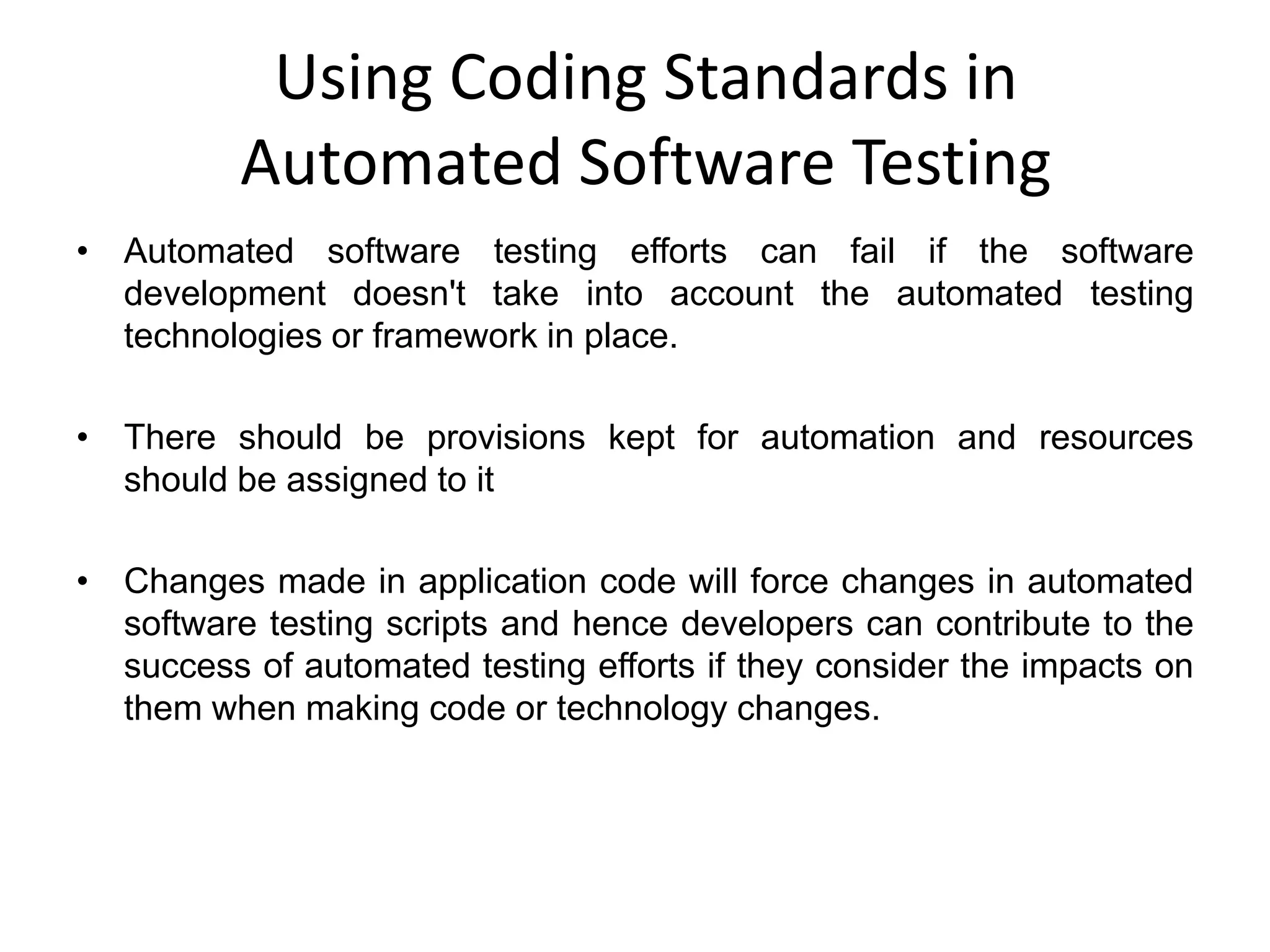 Using Coding Standards in Automated Software Testing

• Automated software testing efforts can fail if the software development doesn't take into account the automated testing technologies or framework in place.

• There should be provisions kept for automation and resources should be assigned to it

• Changes made in application code will force changes in automated software testing scripts and hence developers can contribute to the success of automated testing efforts if they consider the impacts on them when making code or technology changes.